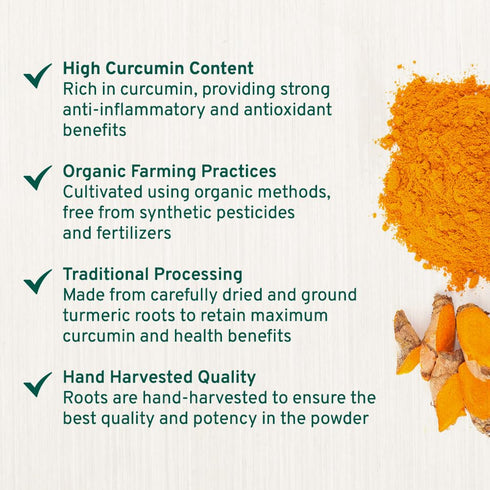 High Curcumin Content
Rich in curcumin, providing strong anti-inflammatory and antioxidant benefits

Organic Farming Practices
Cultivated using organic methods, free from synthetic pesticides and fertilizers

Traditional Processing
Made from carefully dried and ground turmeric roots to retain maximum curcumin and health benefits

Hand Harvested Quality
Roots are hand-harvested to ensure the best quality and potency in the powder